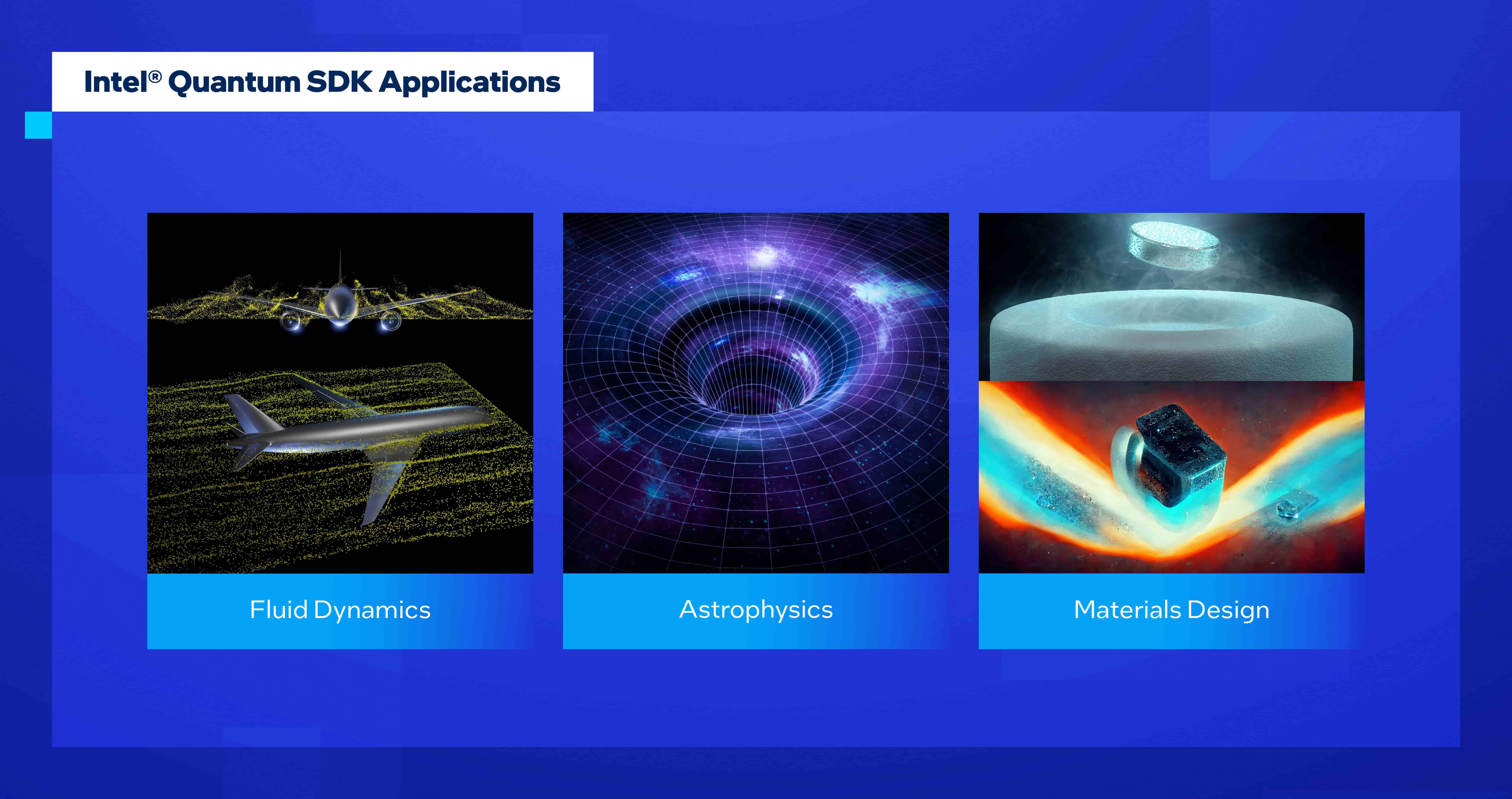 Intel® Quantum SDK Applications

Fluid Dynamics

Astrophysics

Materials Design